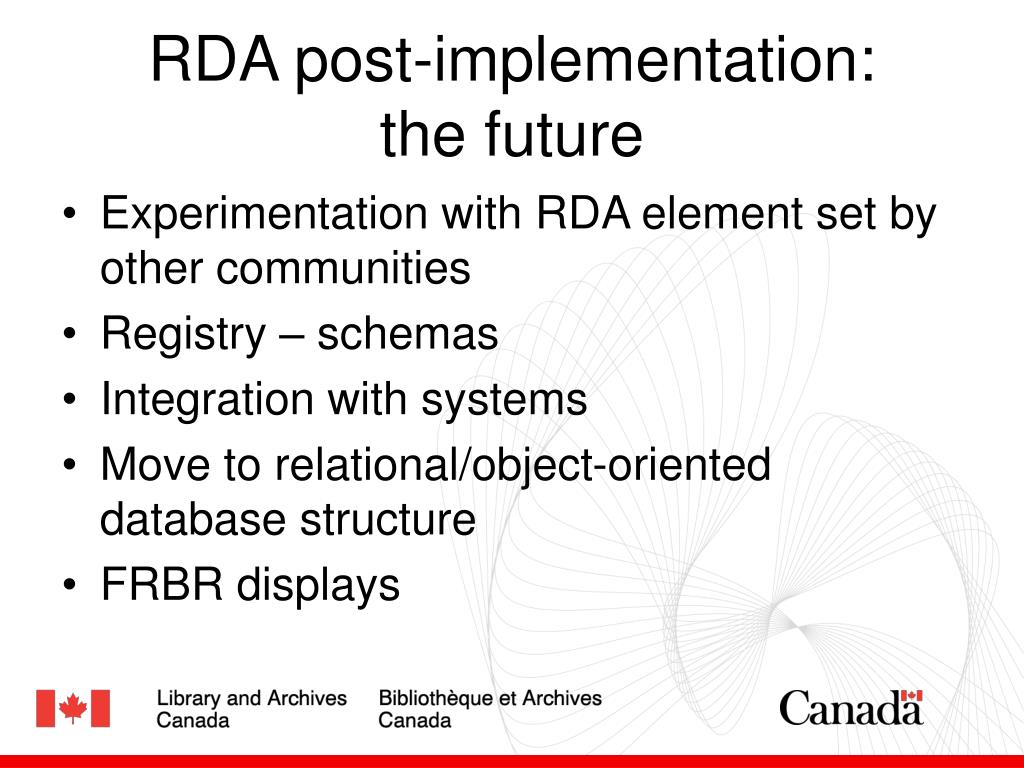 RDA post-implementation: the future

• Experimentation with RDA element set by other communities
• Registry – schemas
• Integration with systems
• Move to relational/object-oriented database structure
• FRBR displays

Library and Archives Canada

Bibliothèque et Archives Canada

Canada